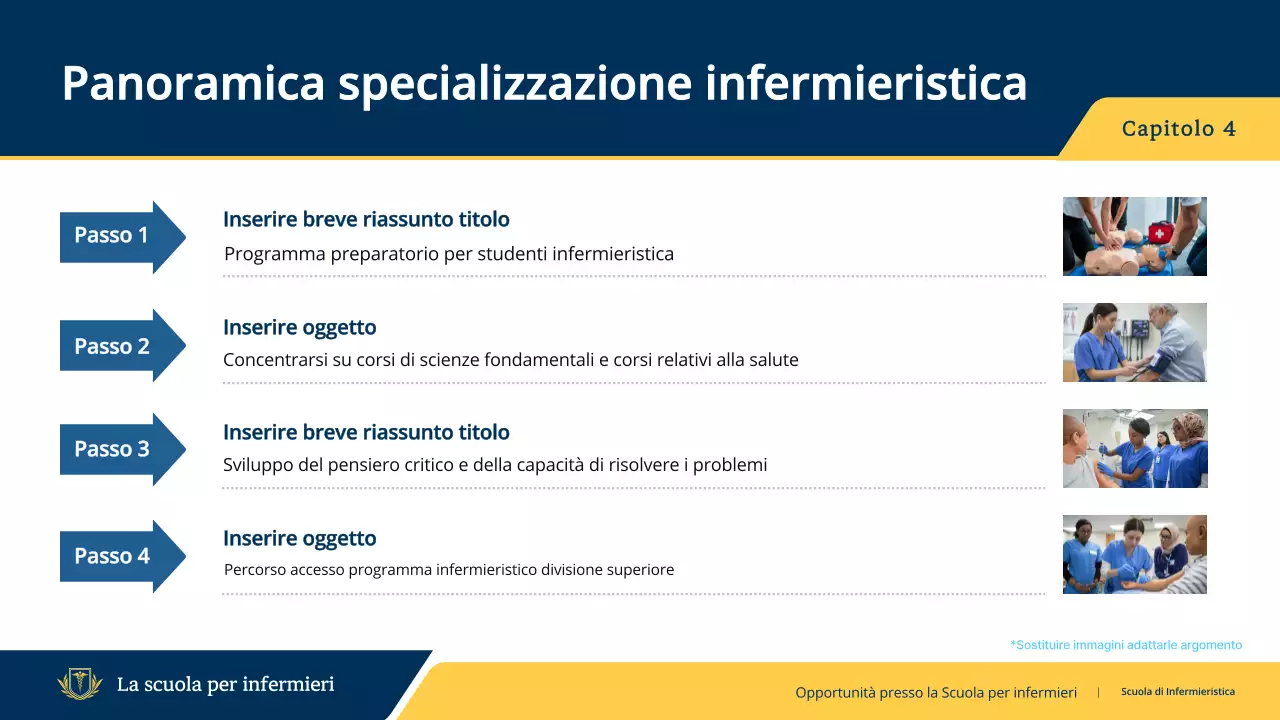 Panoramica specializzazione infermieristica

Capitolo 4

Passo 1

Inserire breve riassunto titolo

Programma preparatorio per studenti infermieristica

Passo 2

Inserire oggetto

Concentrarsi su corsi di scienze fondamentali e corsi relativi alla salute

Passo 3

Inserire breve riassunto titolo

Sviluppo del pensiero critico e della capacità di risolvere i problemi

Passo 4

Inserire oggetto

Percorso accesso programma infermieristico divisione superiore

*Sostituire immagini adattarle argomento

La scuola per infermieri

Opportunità presso la Scuola per infermieri | Scuola di Infermieristica